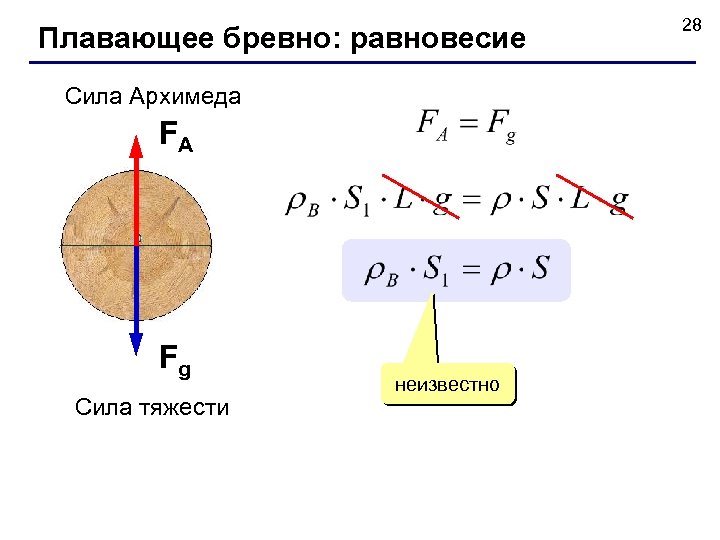 Плавающее бревно: равновесие

28

Сила Архимеда

$F_A$

$F_g$

Сила тяжести

$F_A = F_g$

$\rho_B \cdot S_1 \cdot L \cdot g = \rho \cdot S \cdot L \cdot g$

$\rho_B \cdot S_1 = \rho \cdot S$

неизвестно